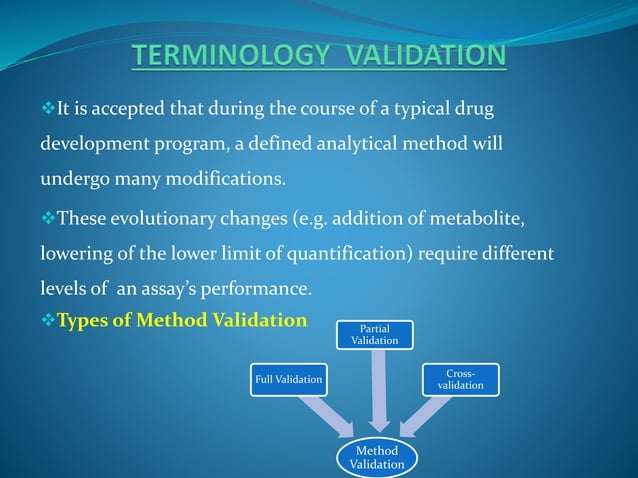 TERMINOLOGY VALIDATION

❖It is accepted that during the course of a typical drug development program, a defined analytical method will undergo many modifications.

❖These evolutionary changes (e.g. addition of metabolite, lowering of the lower limit of quantification) require different levels of an assay's performance.

❖Types of Method Validation

Partial Validation

Full Validation

Cross-validation

Method Validation